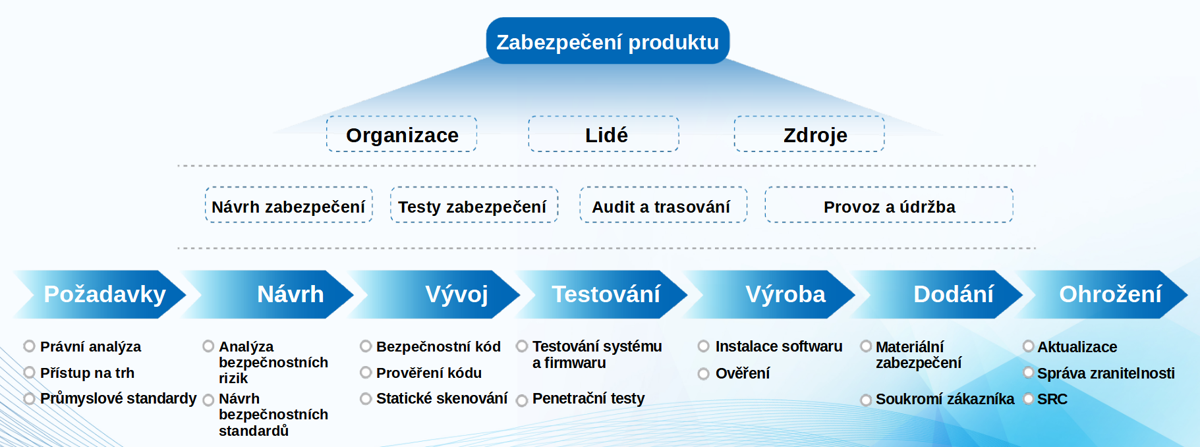 Zabezpečení produktu

Organizace

Lidé

Zdroje

Návrh zabezpečení

Testy zabezpečení

Audit a trasování

Provoz a údržba

Požadavky

Návrh

Vývoj

Testování

Výroba

Dodání

Ohrožení

Právní analýza
Přístup na trh
Průmyslové standardy

Analýza bezpečnostních rizik
Návrh bezpečnostních standardů

Bezpečnostní kód
Prověření kódu
Statické skenování

Testování systému a firmwaru
Penetrační testy

Instalace softwaru
Ověření

Materiální zabezpečení
Soukromí zákazníka

Aktualizace
Správa zranitelnosti
SRC